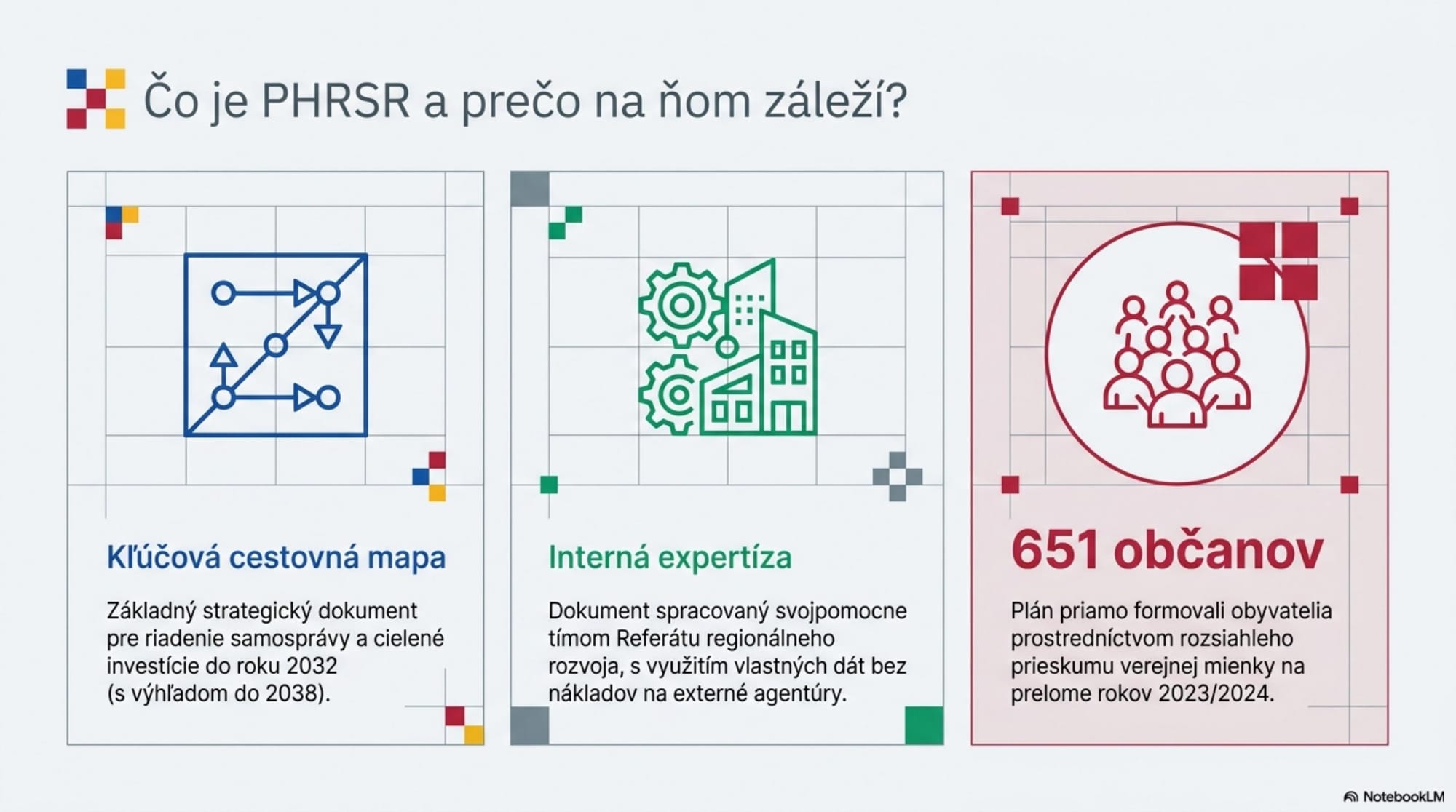 Čo je PHRSR a prečo na ňom záleží?

Kľúčová cestovná mapa

Základný strategický dokument pre riadenie samosprávy a cielené investície do roku 2032 (s výhľadom do 2038).

Interná expertíza

Dokument spracovaný svojpomocne tímom Referátu regionálneho rozvoja, s využitím vlastných dát bez nákladov na externé agentúry.

651 občanov

Plán priamo formovali obyvatelia prostredníctvom rozsiahleho prieskumu verejnej mienky na prelome rokov 2023/2024.

NotebookLM